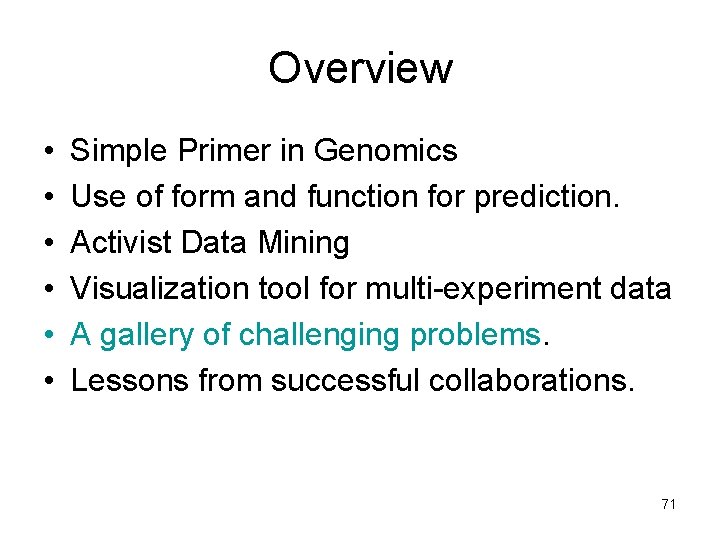 Overview

• Simple Primer in Genomics
• Use of form and function for prediction.
• Activist Data Mining
• Visualization tool for multi-experiment data
• A gallery of challenging problems.
• Lessons from successful collaborations.

71